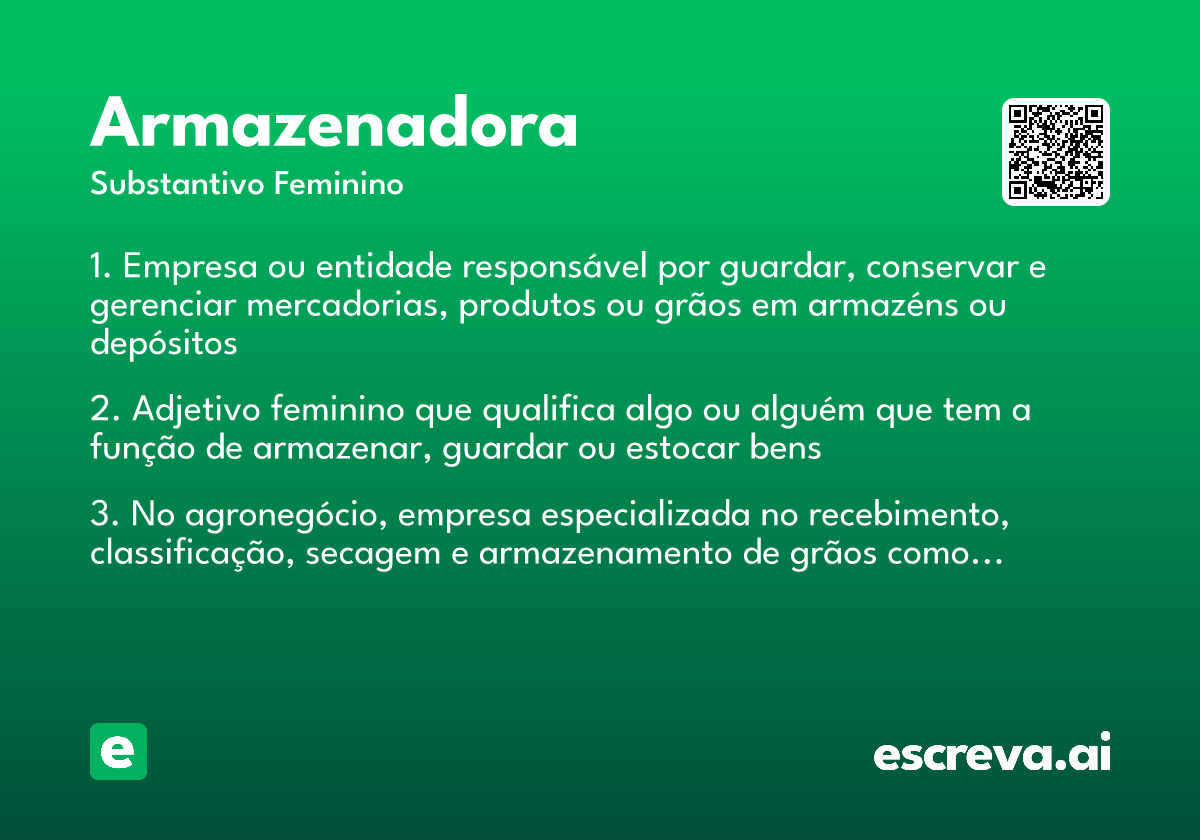 Armazenadora
Substantivo Feminino

1. Empresa ou entidade responsável por guardar, conservar e gerenciar mercadorias, produtos ou grãos em armazéns ou depósitos

2. Adjetivo feminino que qualifica algo ou alguém que tem a função de armazenar, guardar ou estocar bens

3. No agronegócio, empresa especializada no recebimento, classificação, secagem e armazenamento de grãos como…

e

escreva.ai